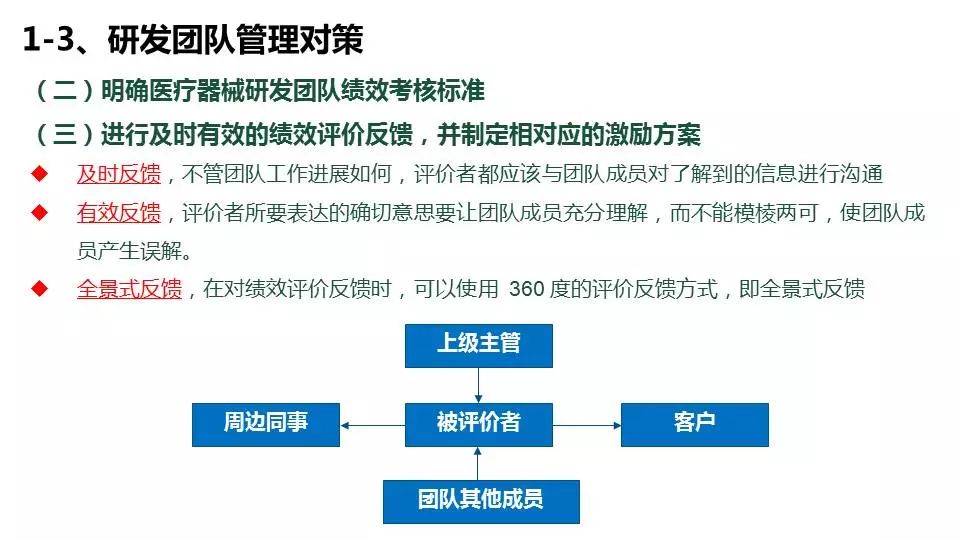 1-3、研发团队管理对策

（二）明确医疗器械研发团队绩效考核标准

（三）进行及时有效的绩效评价反馈，并制定相对应的激励方案

◆ 及时反馈，不管团队工作进展如何，评价者都应该与团队成员对了解到的信息进行沟通

◆ 有效反馈，评价者所要表达的确切意思要让团队成员充分理解，而不能模棱两可，使团队成员产生误解。

◆ 全景式反馈，在对绩效评价反馈时，可以使用 360 度的评价反馈方式，即全景式反馈

上级主管

周边同事

被评价者

客户

团队其他成员